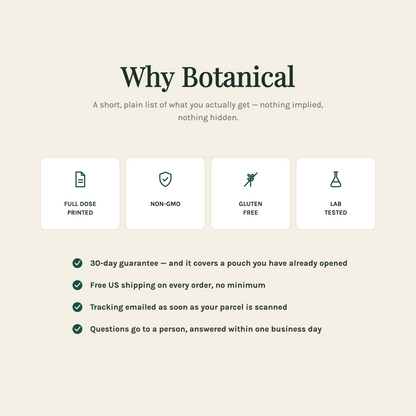 Why Botanical

A short, plain list of what you actually get — nothing implied, nothing hidden.

FULL DOSE PRINTED

NON-GMO

GLUTEN FREE

LAB TESTED

30-day guarantee — and it covers a pouch you have already opened

Free US shipping on every order, no minimum

Tracking emailed as soon as your parcel is scanned

Questions go to a person, answered within one business day